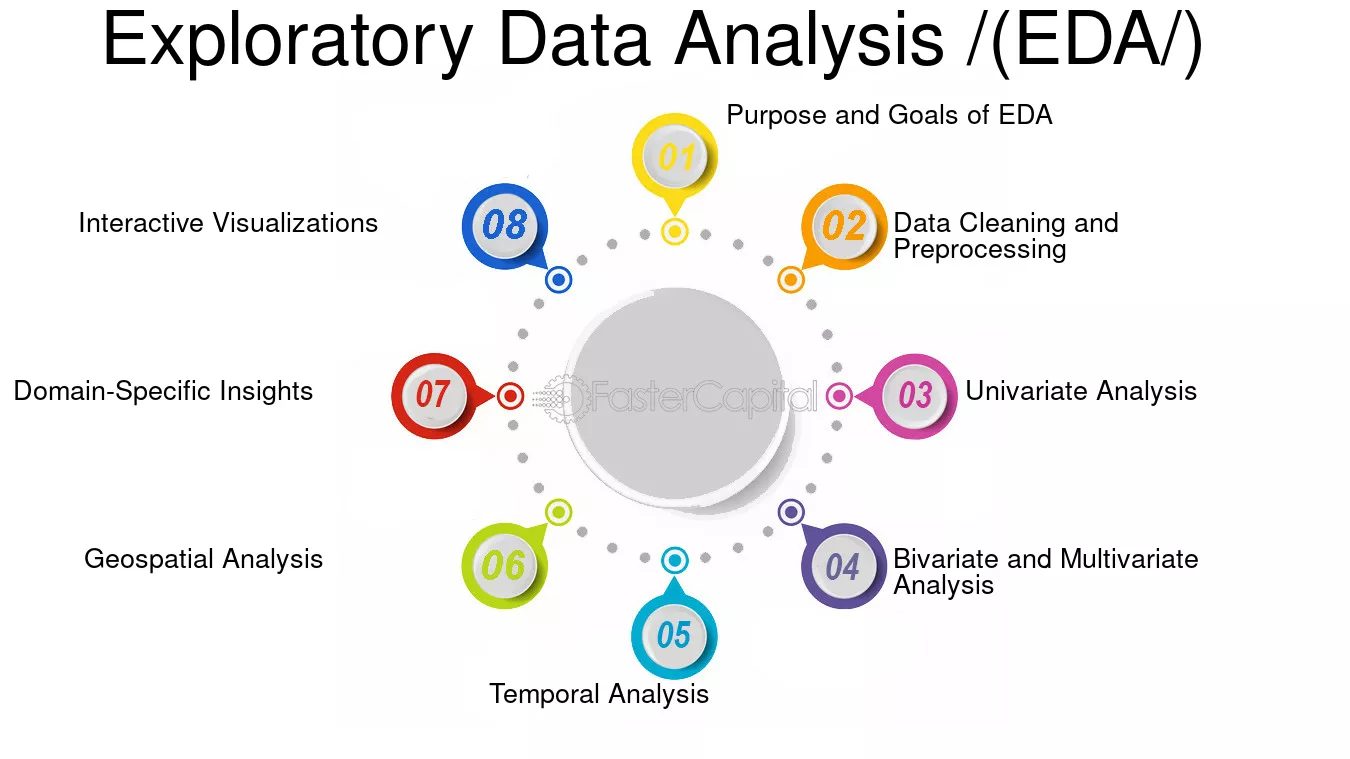 Exploratory Data Analysis /(EDA/)

01
Purpose and Goals of EDA

02
Data Cleaning and Preprocessing

03
Univariate Analysis

04
Bivariate and Multivariate Analysis

05
Temporal Analysis

06
Geospatial Analysis

07
Domain-Specific Insights

08
Interactive Visualizations

FasterCapital